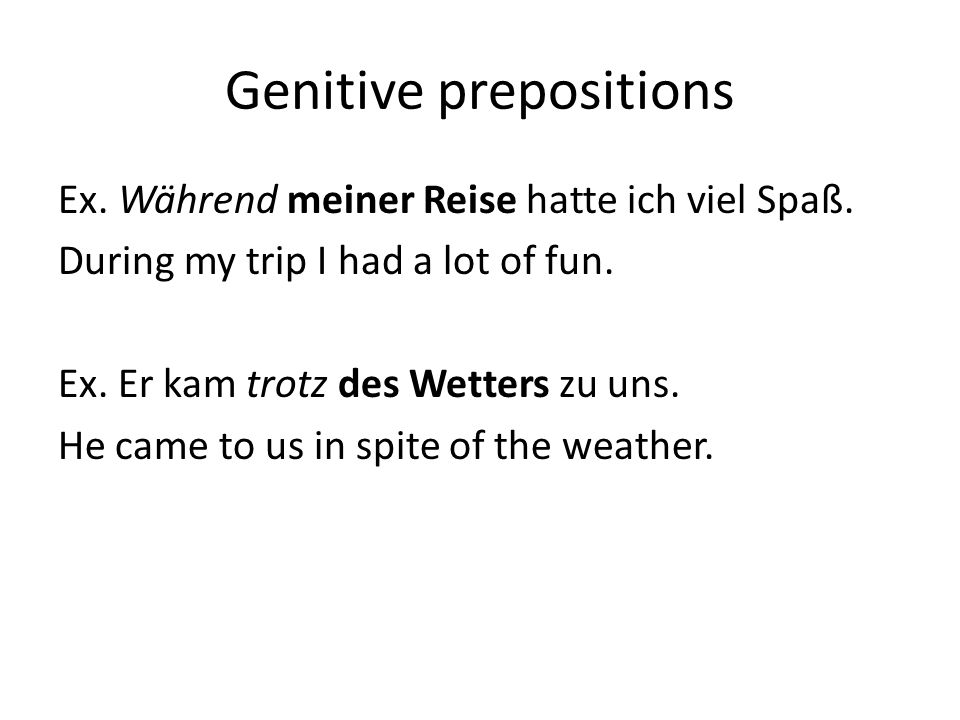 Genitive prepositions

Ex. Während meiner Reise hatte ich viel Spaß.
During my trip I had a lot of fun.

Ex. Er kam trotz des Wetters zu uns.
He came to us in spite of the weather.